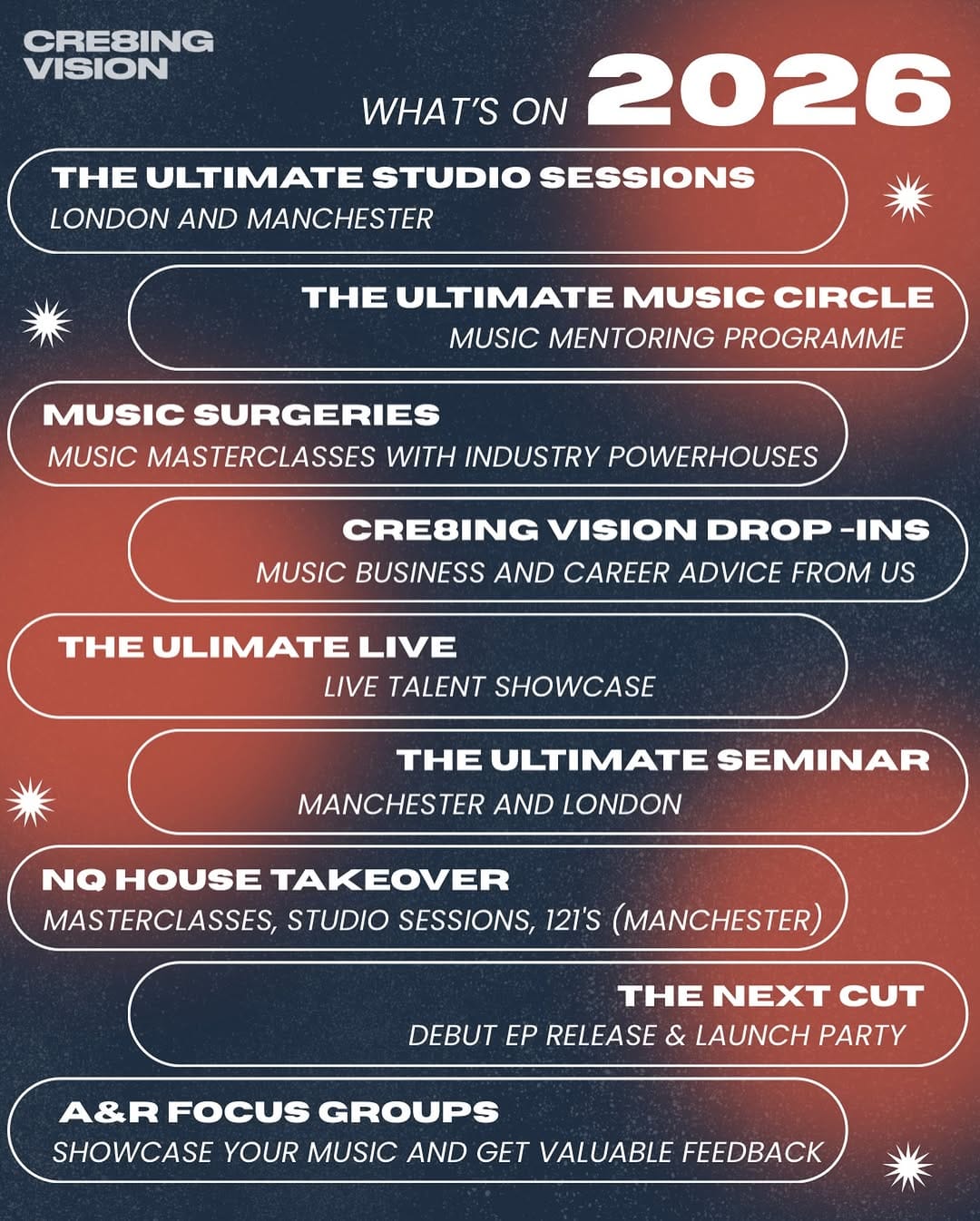 CRE8ING VISION

WHAT'S ON 2026

THE ULTIMATE STUDIO SESSIONS
LONDON AND MANCHESTER

THE ULTIMATE MUSIC CIRCLE
MUSIC MENTORING PROGRAMME

MUSIC SURGERIES
MUSIC MASTERCLASSES WITH INDUSTRY POWERHOUSES

CRE8ING VISION DROP -INS
MUSIC BUSINESS AND CAREER ADVICE FROM US

THE ULIMATE LIVE
LIVE TALENT SHOWCASE

THE ULTIMATE SEMINAR
MANCHESTER AND LONDON

NQ HOUSE TAKEOVER
MASTERCLASSES, STUDIO SESSIONS, 121'S (MANCHESTER)

THE NEXT CUT
DEBUT EP RELEASE & LAUNCH PARTY

A&R FOCUS GROUPS
SHOWCASE YOUR MUSIC AND GET VALUABLE FEEDBACK